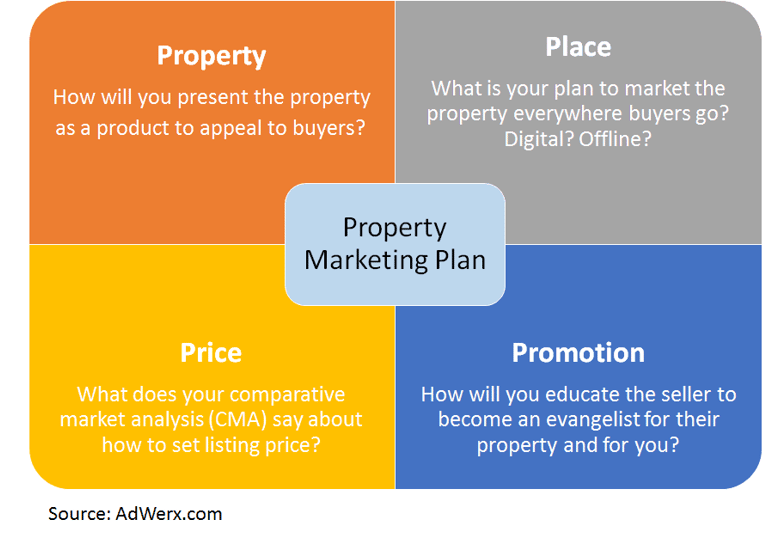 Property
How will you present the property as a product to appeal to buyers?

Place
What is your plan to market the property everywhere buyers go? Digital? Offline?

Property Marketing Plan

Price
What does your comparative market analysis (CMA) say about how to set listing price?

Promotion
How will you educate the seller to become an evangelist for their property and for you?

Source: AdWerx.com